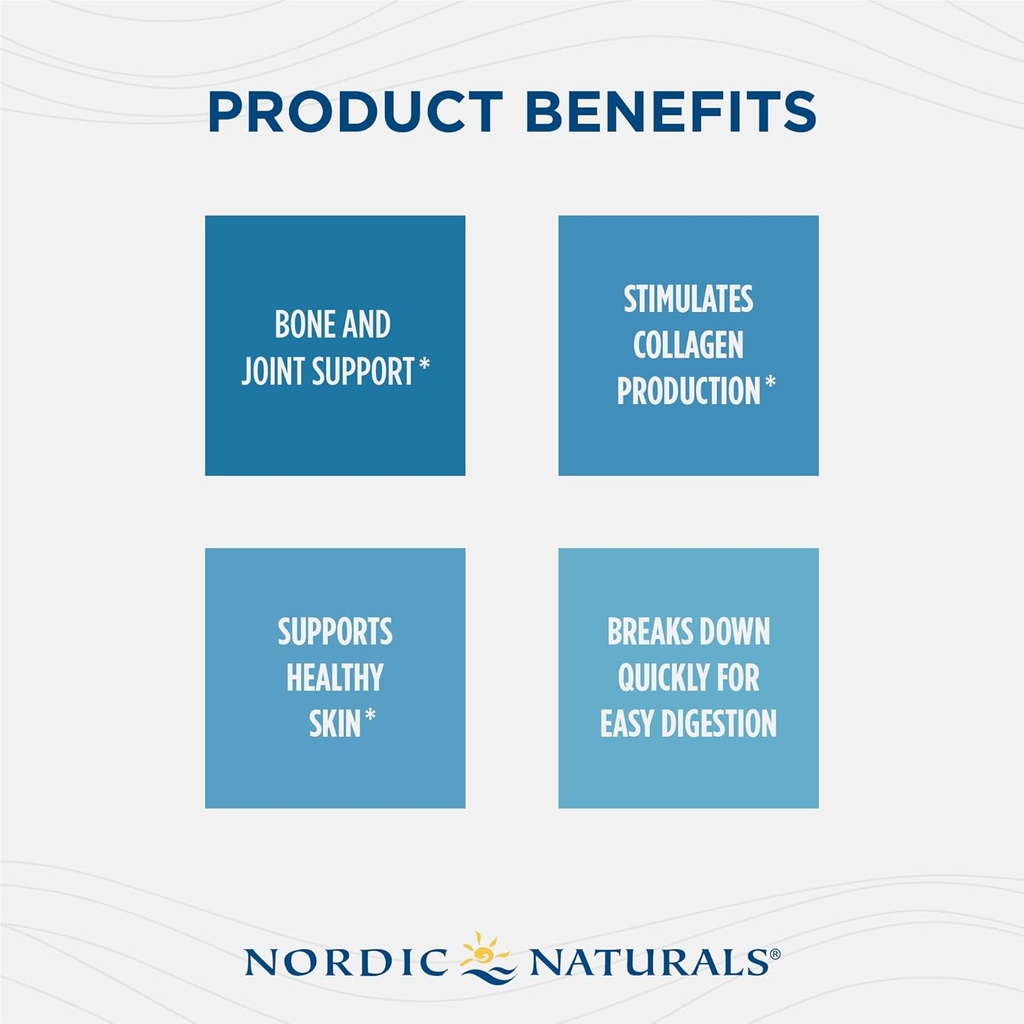 PRODUCT BENEFITS

BONE AND JOINT SUPPORT*

STIMULATES COLLAGEN PRODUCTION*

SUPPORTS HEALTHY SKIN*

BREAKS DOWN QUICKLY FOR EASY DIGESTION

NORDIC NATURALS®